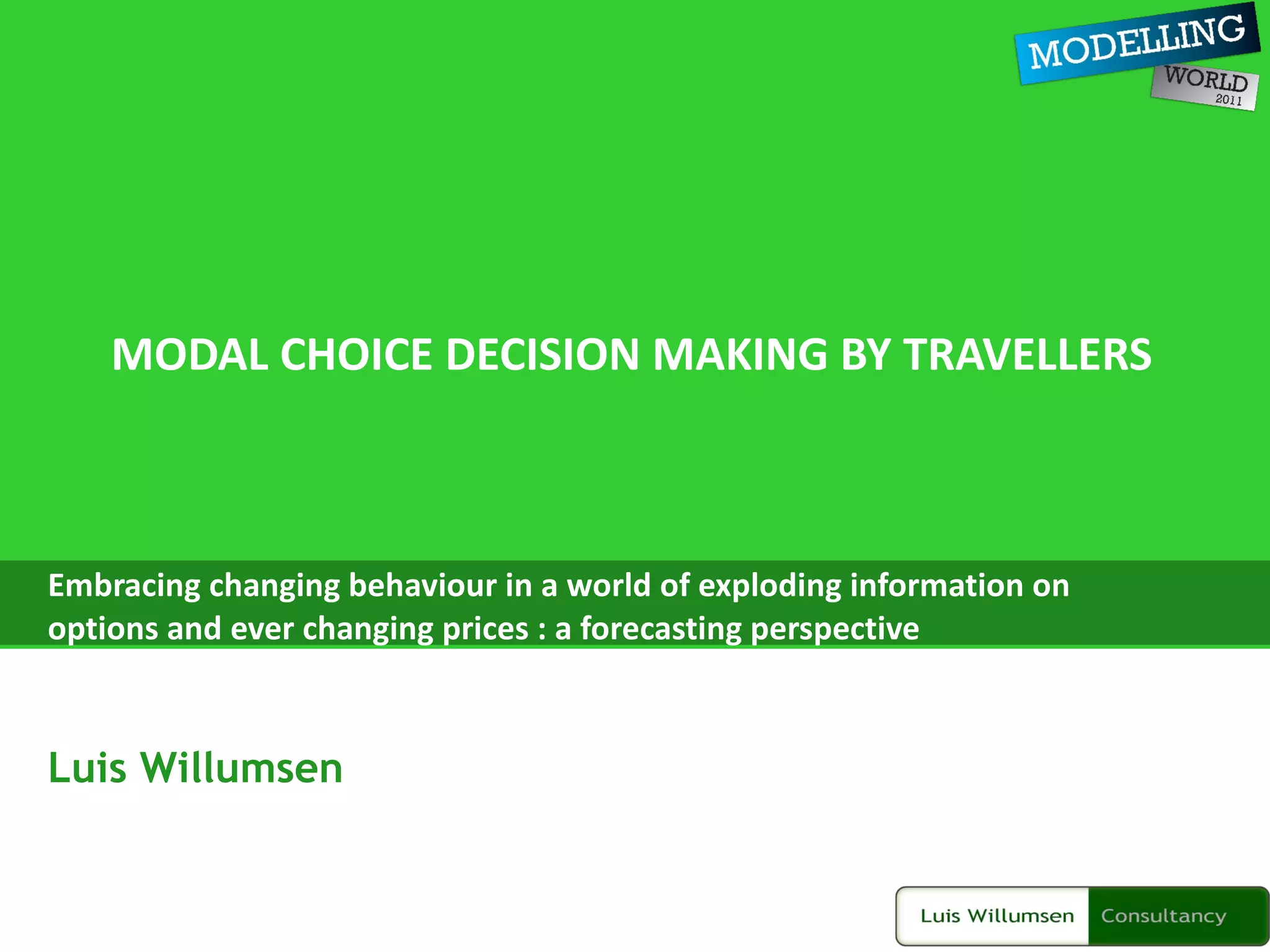 MODELLING
WORLD
2011

MODAL CHOICE DECISION MAKING BY TRAVELLERS

Embracing changing behaviour in a world of exploding information on options and ever changing prices : a forecasting perspective

Luis Willumsen

Luis Willumsen Consultancy